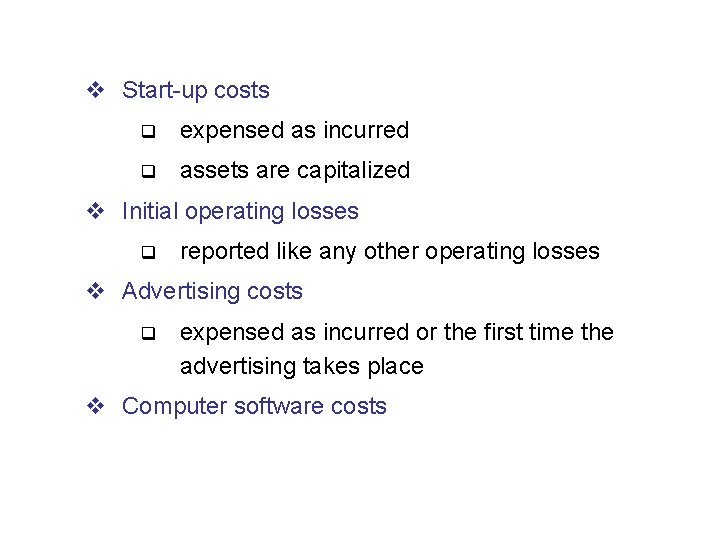 ❖ Start-up costs

❑ expensed as incurred

❑ assets are capitalized

❖ Initial operating losses

❑ reported like any other operating losses

❖ Advertising costs

❑ expensed as incurred or the first time the advertising takes place

❖ Computer software costs